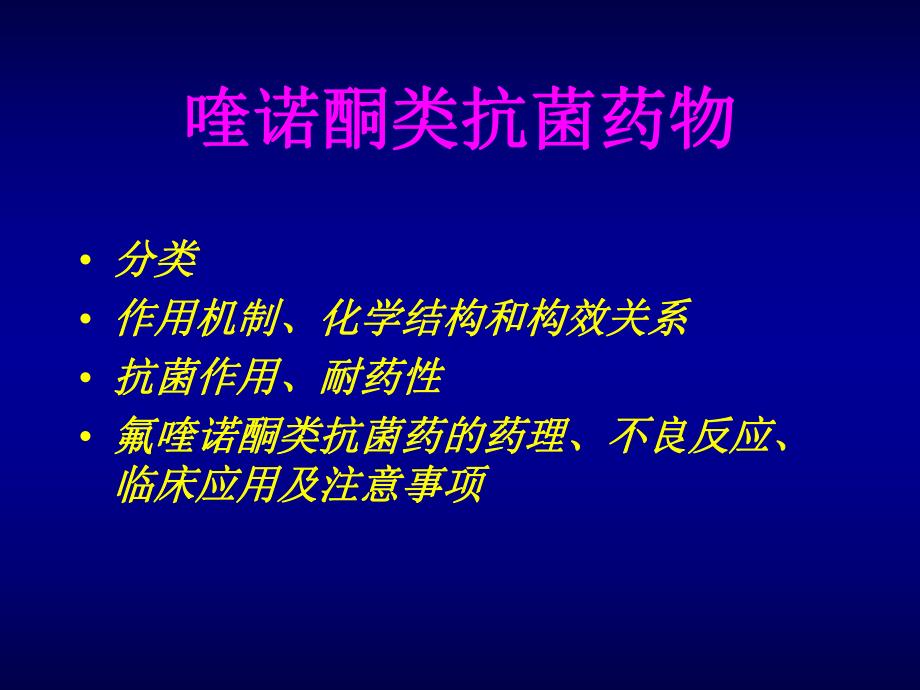 喹诺酮类抗菌药物

• 分类
• 作用机制、化学结构和构效关系
• 抗菌作用、耐药性
• 氟喹诺酮类抗菌药的药理、不良反应、临床应用及注意事项